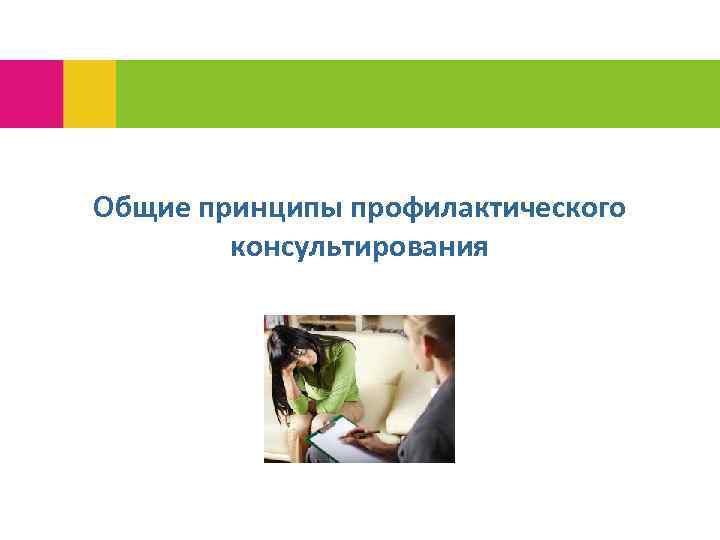 Общие принципы профилактического консультирования